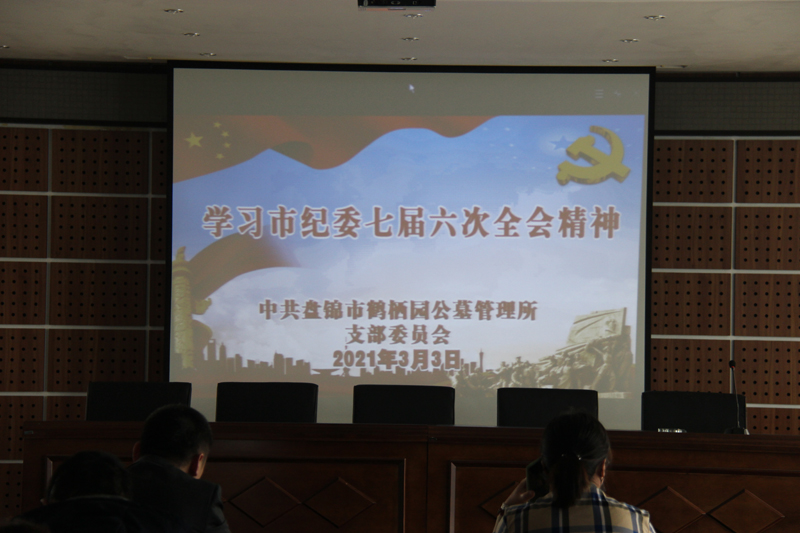 学习市纪委七届六次全会精神

中共盘锦市鹤栖园公墓管理所
支部委员会
2021年3月3日